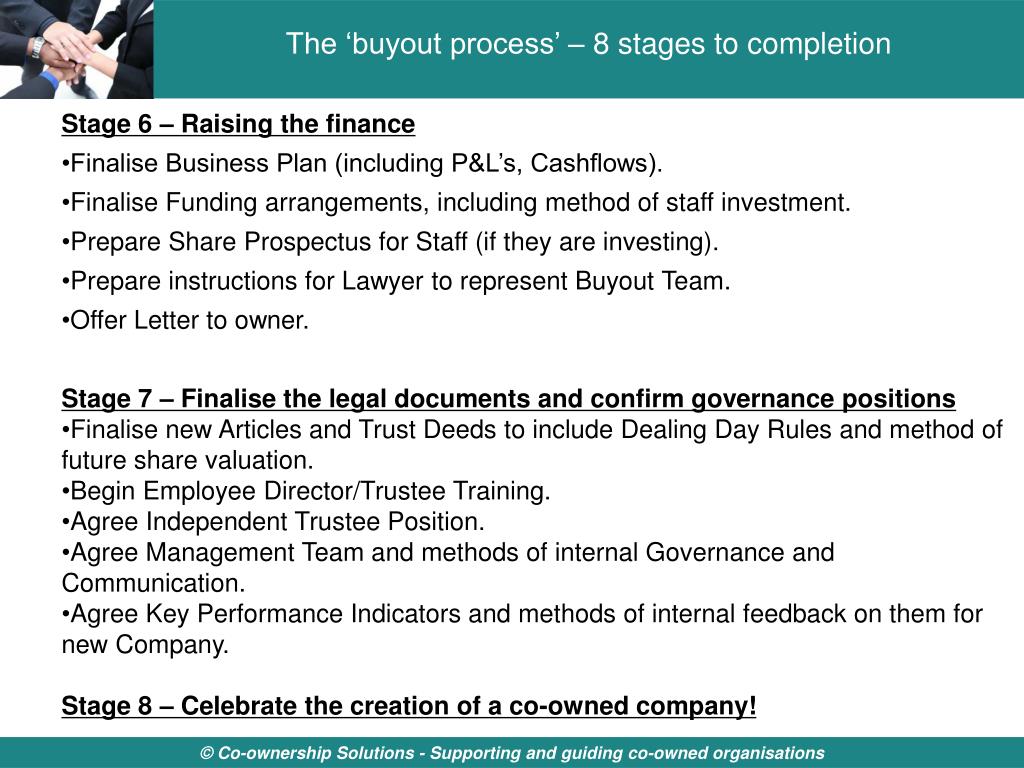 The ‘buyout process’ – 8 stages to completion

Stage 6 – Raising the finance

•Finalise Business Plan (including P&L’s, Cashflows).

•Finalise Funding arrangements, including method of staff investment.

•Prepare Share Prospectus for Staff (if they are investing).

•Prepare instructions for Lawyer to represent Buyout Team.

•Offer Letter to owner.

Stage 7 – Finalise the legal documents and confirm governance positions
•Finalise new Articles and Trust Deeds to include Dealing Day Rules and method of future share valuation.
•Begin Employee Director/Trustee Training.
•Agree Independent Trustee Position.
•Agree Management Team and methods of internal Governance and Communication.
•Agree Key Performance Indicators and methods of internal feedback on them for new Company.

Stage 8 – Celebrate the creation of a co-owned company!

© Co-ownership Solutions - Supporting and guiding co-owned organisations